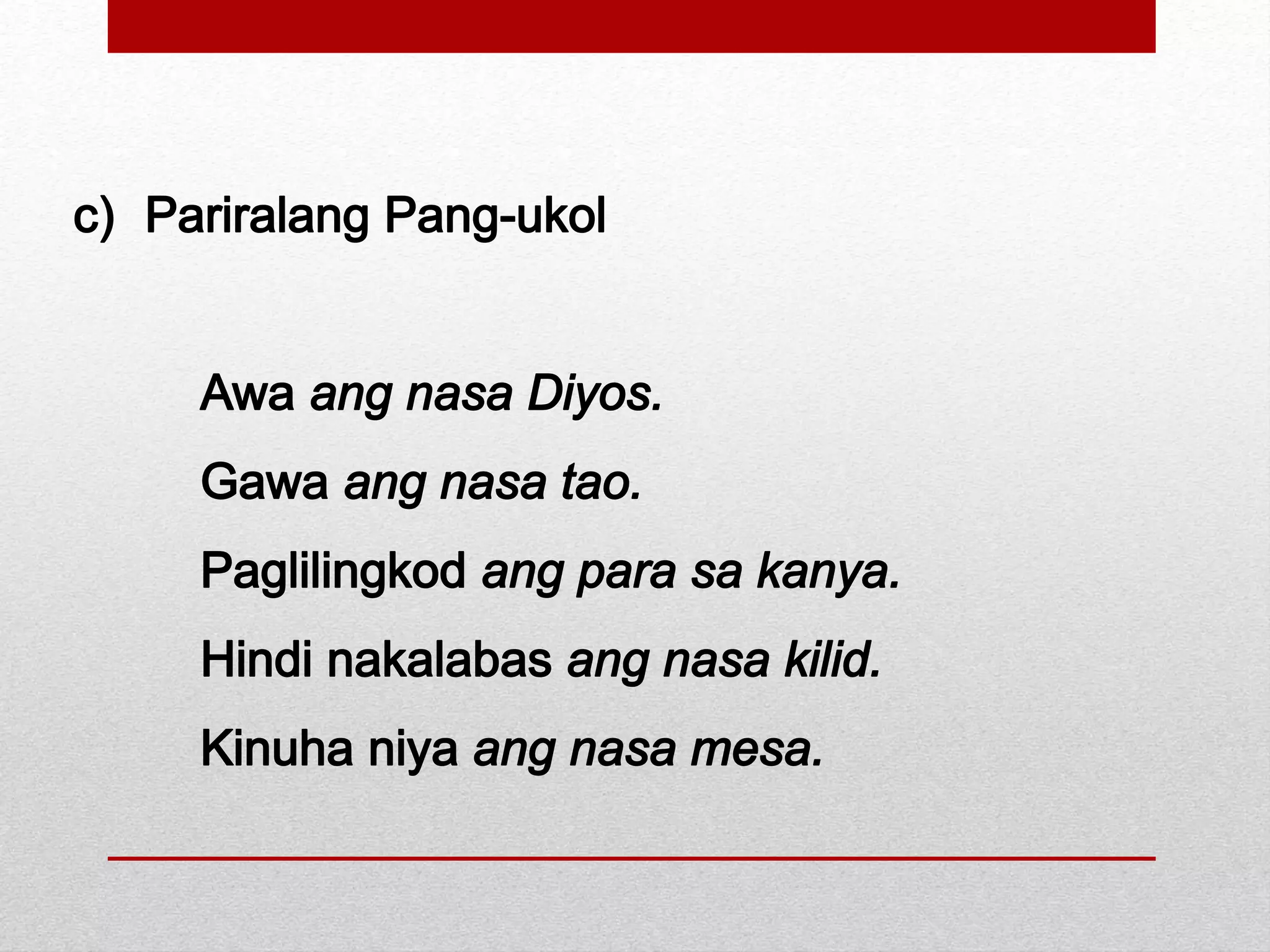 c) Pariralang Pang-ukol

Awa ang nasa Diyos.

Gawa ang nasa tao.

Paglilingkod ang para sa kanya.

Hindi nakalabas ang nasa kilid.

Kinuha niya ang nasa mesa.